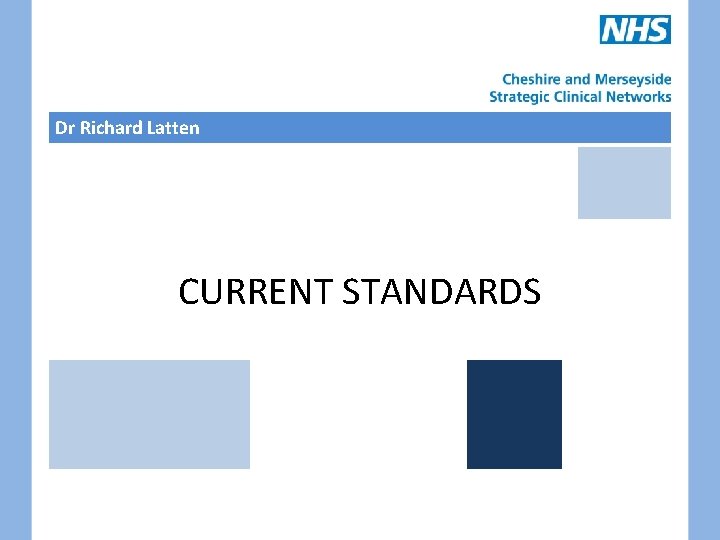 NHS

Cheshire and Merseyside
Strategic Clinical Networks

Dr Richard Latten

CURRENT STANDARDS